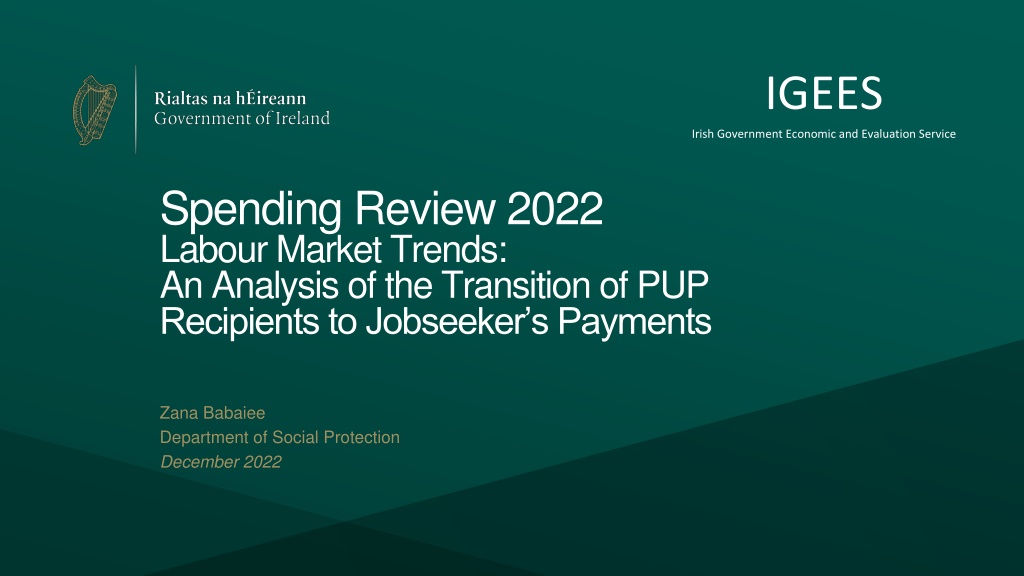 Rialtas na hÉireann
Government of Ireland

IGEES
Irish Government Economic and Evaluation Service

Spending Review 2022
Labour Market Trends:
An Analysis of the Transition of PUP Recipients to Jobseeker's Payments

Zana Babaiee
Department of Social Protection
December 2022